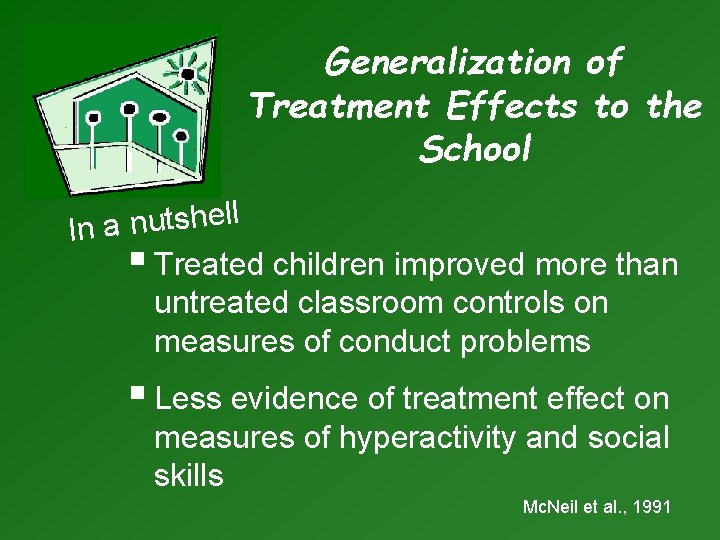 Generalization of Treatment Effects to the School

In a nutshell

▪ Treated children improved more than untreated classroom controls on measures of conduct problems

▪ Less evidence of treatment effect on measures of hyperactivity and social skills

McNeil et al., 1991